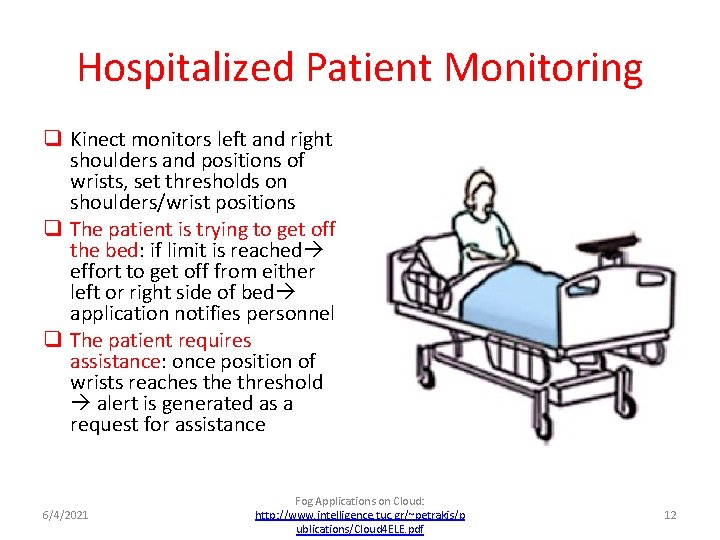 Hospitalized Patient Monitoring

❑ Kinect monitors left and right shoulders and positions of wrists, set thresholds on shoulders/wrist positions

❑ The patient is trying to get off the bed: if limit is reached→ effort to get off from either left or right side of bed→ application notifies personnel

❑ The patient requires assistance: once position of wrists reaches the threshold → alert is generated as a request for assistance

6/4/2021

Fog Applications on Cloud: http://www.intelligence.tuc.gr/~petrakis/publications/Cloud4ELE.pdf

12